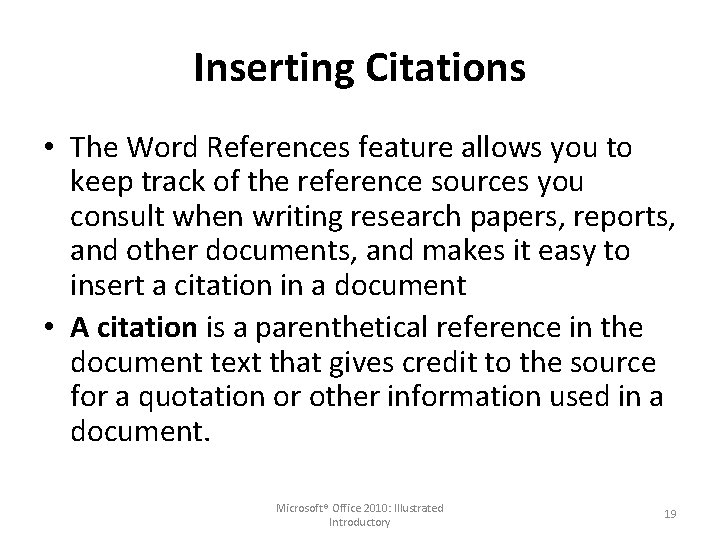 Inserting Citations

• The Word References feature allows you to keep track of the reference sources you consult when writing research papers, reports, and other documents, and makes it easy to insert a citation in a document

• A citation is a parenthetical reference in the document text that gives credit to the source for a quotation or other information used in a document.

Microsoft® Office 2010: Illustrated Introductory

19